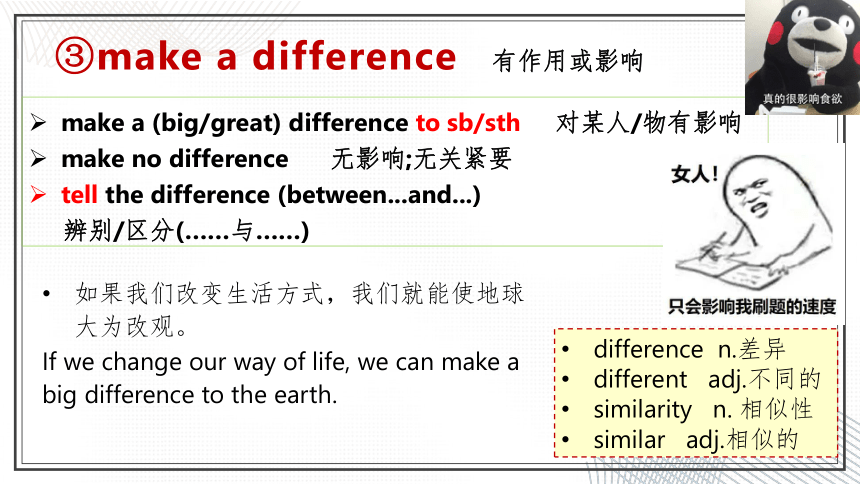 ③make a difference 有作用或影响

真的很影响食欲

➢ make a (big/great) difference to sb/sth 对某人/物有影响
➢ make no difference 无影响;无关紧要
➢ tell the difference (between...and...) 辨别/区分(……与……)

女人!

只会影响我刷题的速度

• 如果我们改变生活方式，我们就能使地球大为改观。

If we change our way of life, we can make a big difference to the earth.

• difference n.差异
• different adj.不同的
• similarity n. 相似性
• similar adj.相似的